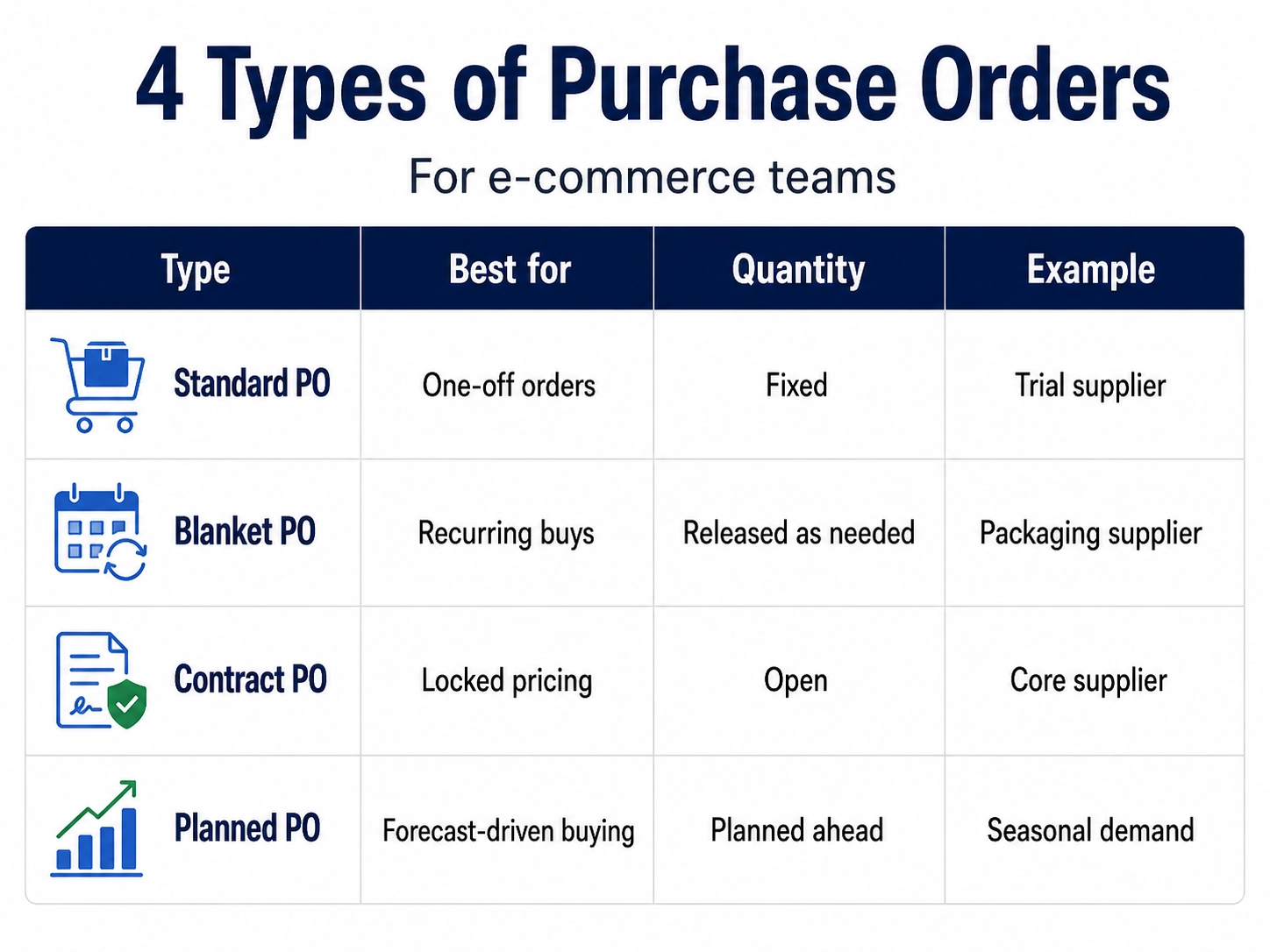 4 Types of Purchase Orders

For e-commerce teams

| Type | Best for | Quantity | Example |
|---|---|---|---|
| Standard PO | One-off orders | Fixed | Trial supplier |
| Blanket PO | Recurring buys | Released as needed | Packaging supplier |
| Contract PO | Locked pricing | Open | Core supplier |
| Planned PO | Forecast-driven buying | Planned ahead | Seasonal demand |